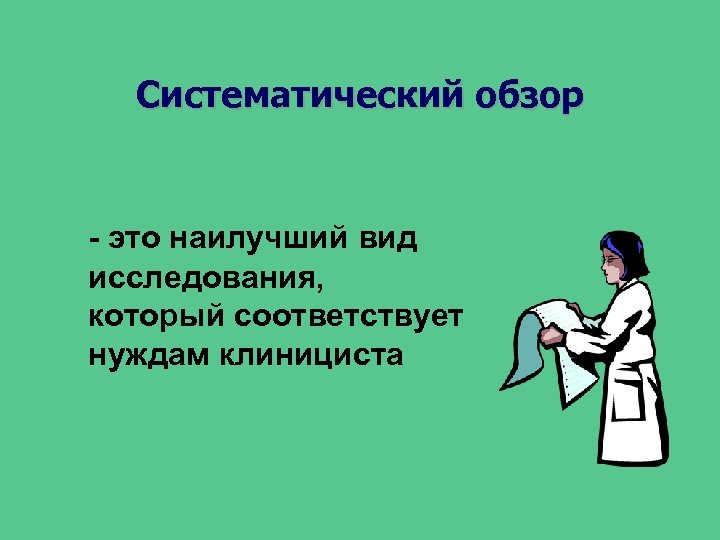 Систематический обзор

- это наилучший вид исследования, который соответствует нуждам клинициста